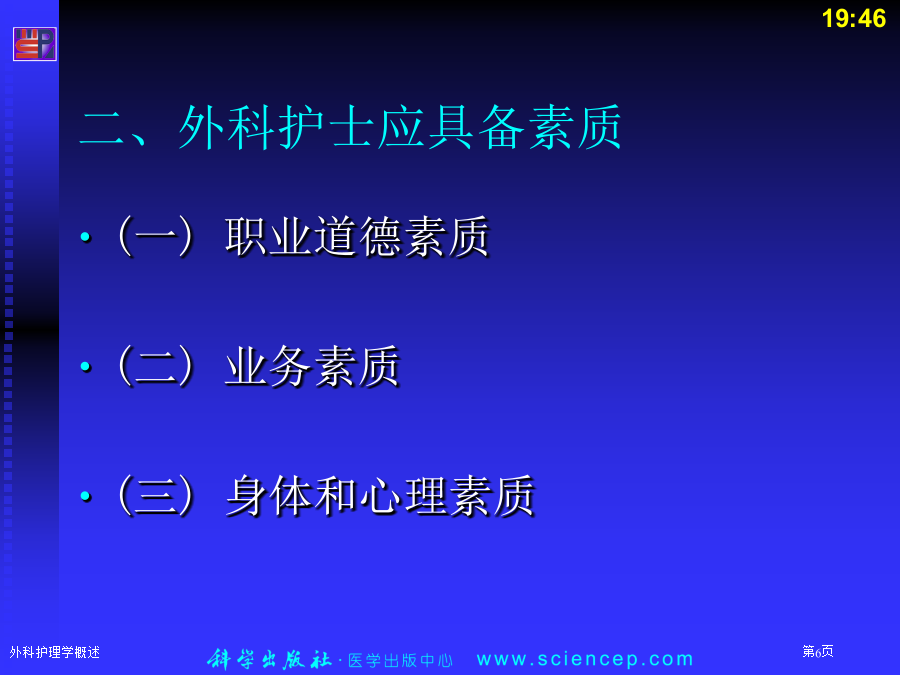 19:46

二、外科护士应具备素质

• （一）职业道德素质

• （二）业务素质

• （三）身体和心理素质

外科护理学概述

科学出版社 · 医学出版中心 www.sciencep.com

第6页